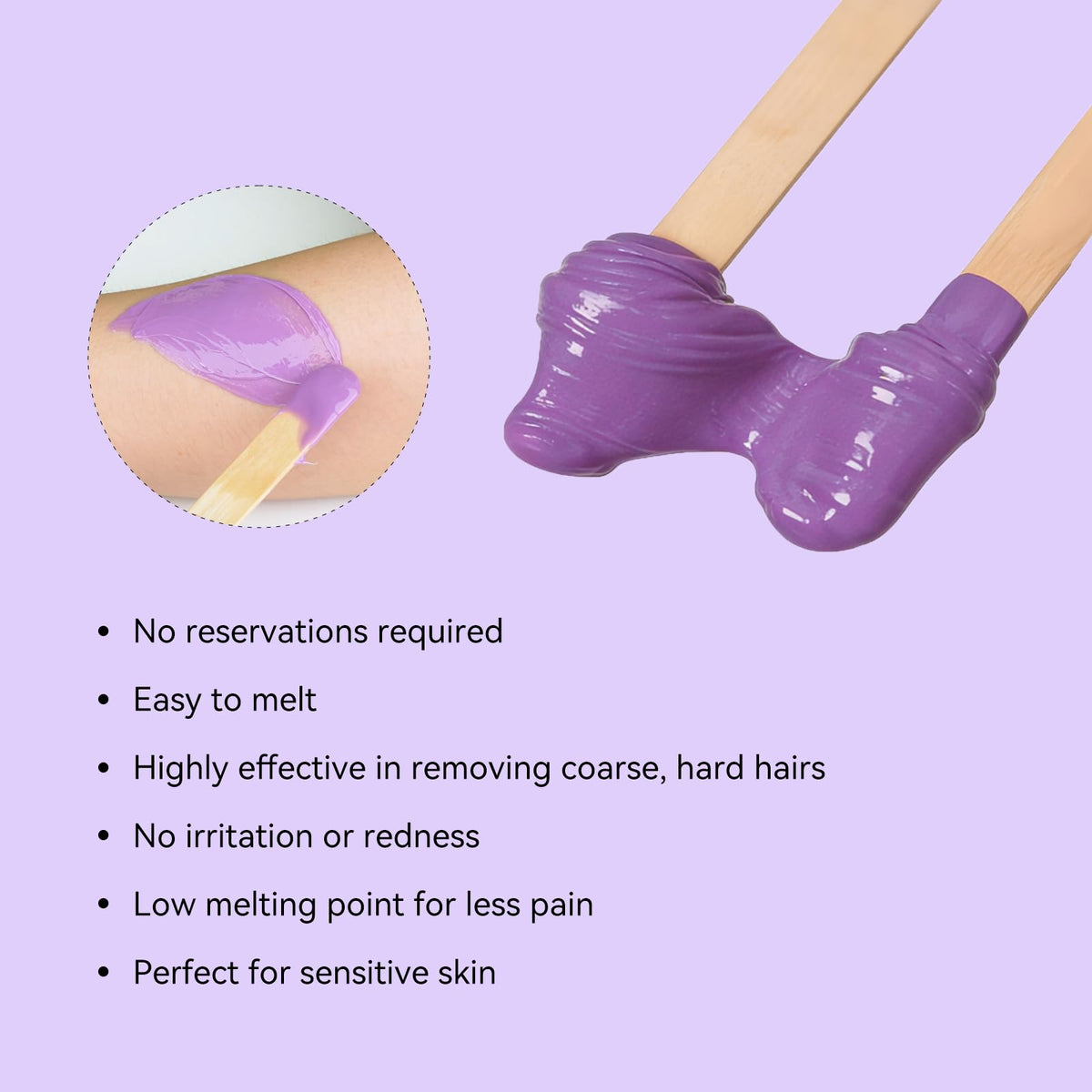 • No reservations required
• Easy to melt
• Highly effective in removing coarse, hard hairs
• No irritation or redness
• Low melting point for less pain
• Perfect for sensitive skin